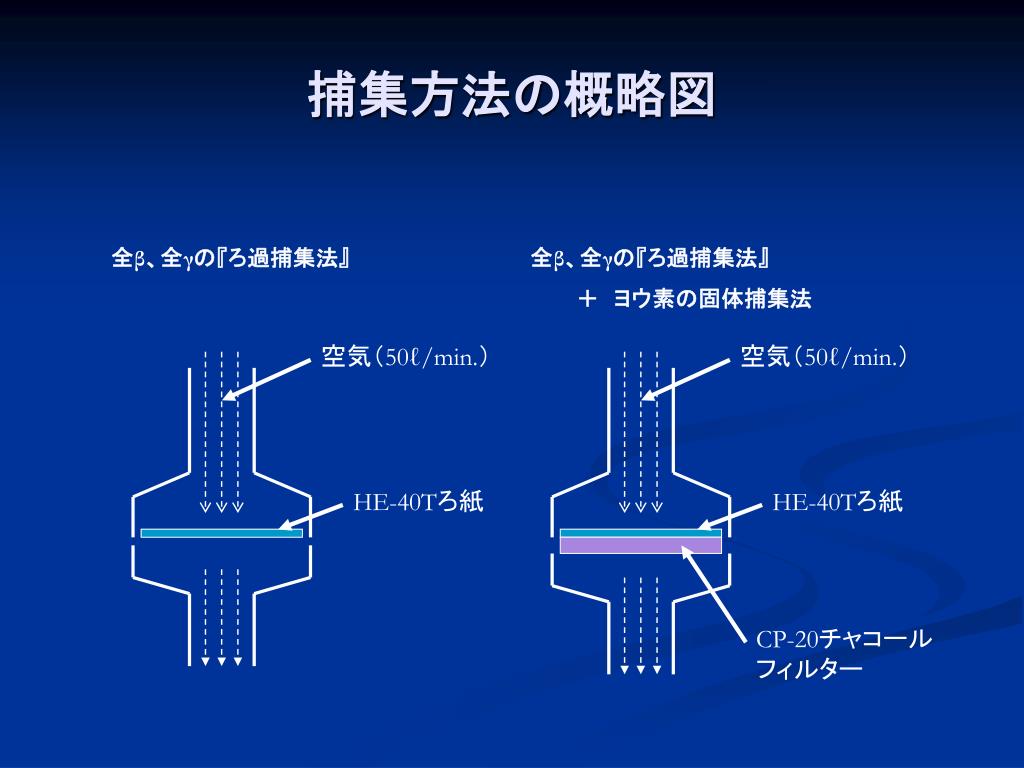 捕集方法の概略図

全β、全γの『ろ過捕集法』

空気（50ℓ/min.）

HE-40Tろ紙

全β、全γの『ろ過捕集法』

＋ ヨウ素の固体捕集法

空気（50ℓ/min.）

HE-40Tろ紙

CP-20チャコールフィルター